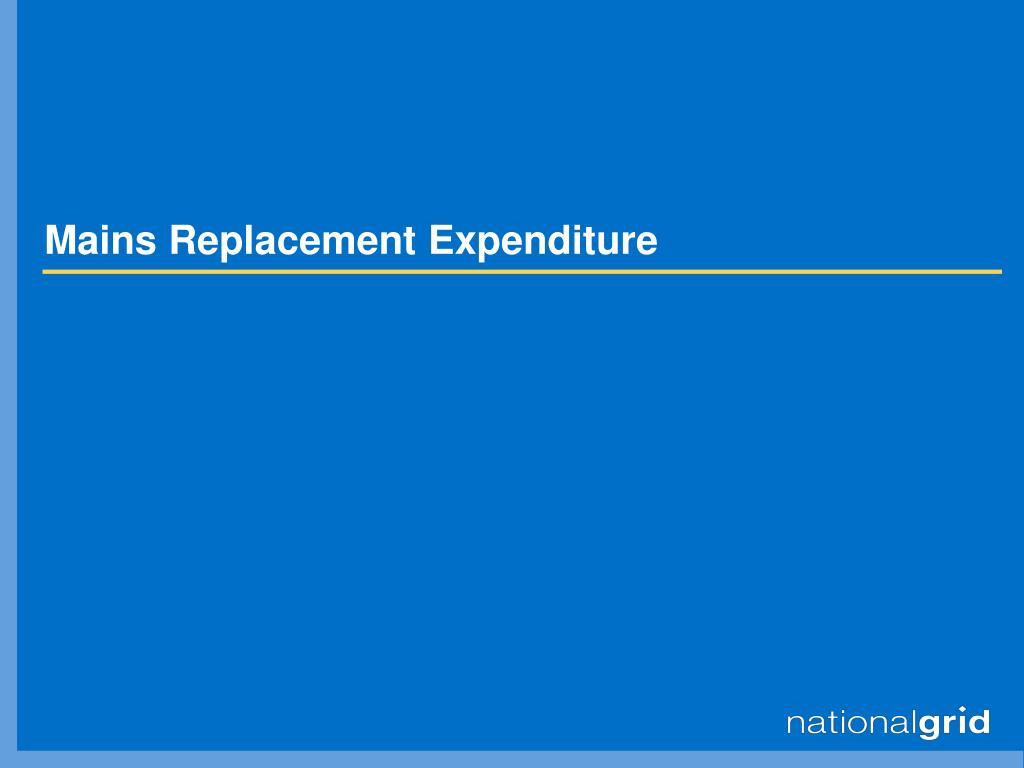 Mains Replacement Expenditure

nationalgrid